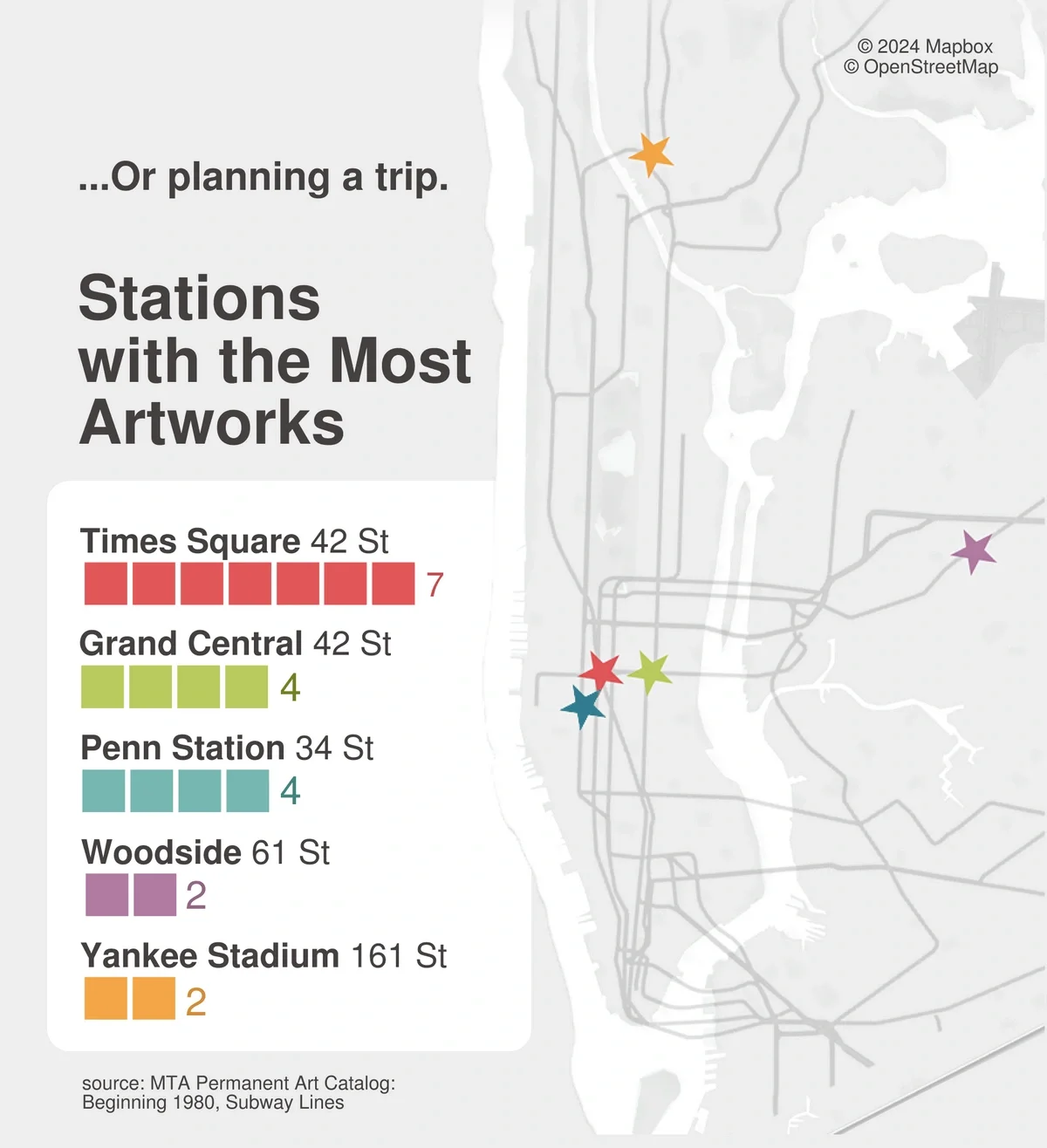 © 2024 Mapbox
© OpenStreetMap

...Or planning a trip.

Stations with the Most Artworks

Times Square 42 St
7

Grand Central 42 St
4

Penn Station 34 St
4

Woodside 61 St
2

Yankee Stadium 161 St
2

source: MTA Permanent Art Catalog: Beginning 1980, Subway Lines